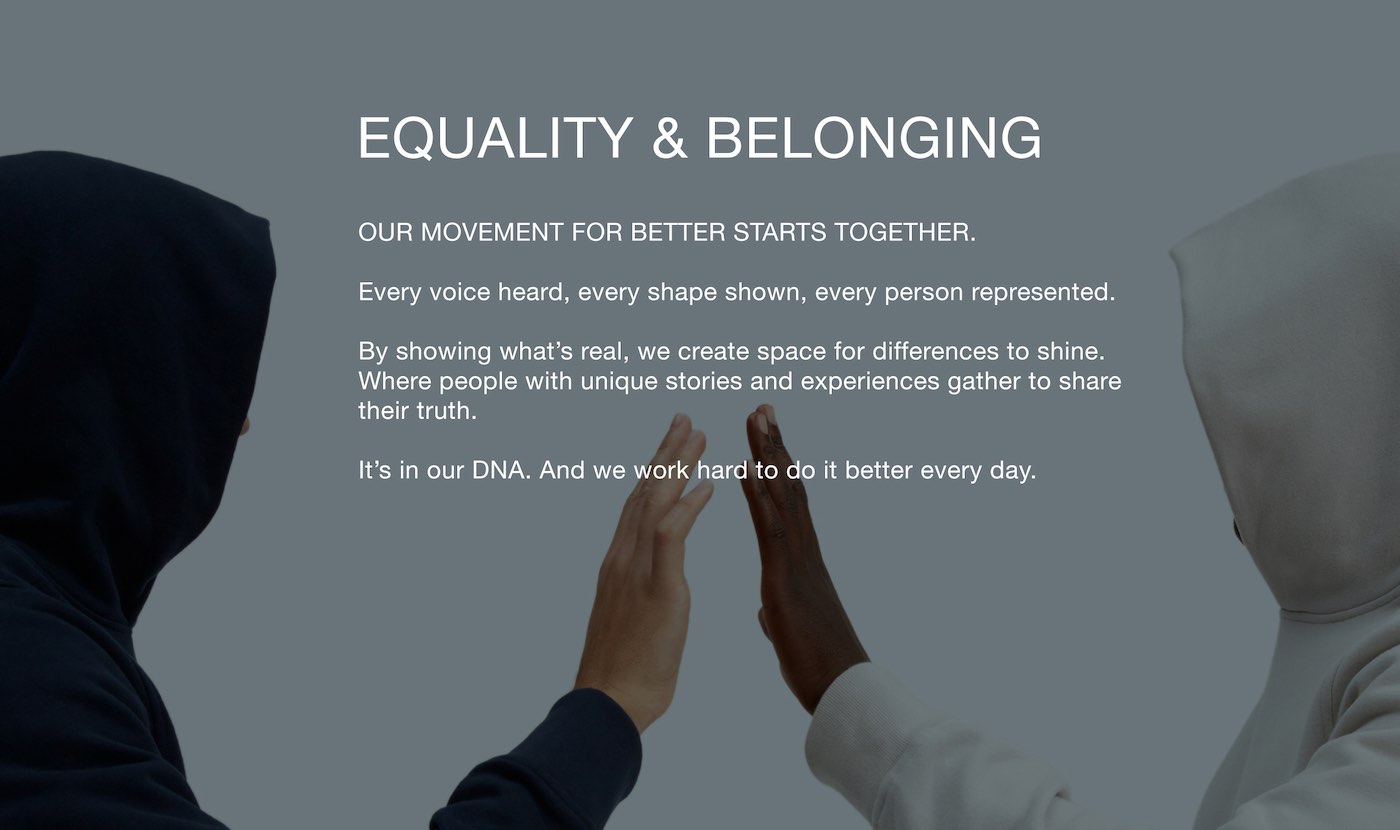 EQUALITY & BELONGING

OUR MOVEMENT FOR BETTER STARTS TOGETHER.

Every voice heard, every shape shown, every person represented.

By showing what's real, we create space for differences to shine. Where people with unique stories and experiences gather to share their truth.

It's in our DNA. And we work hard to do it better every day.